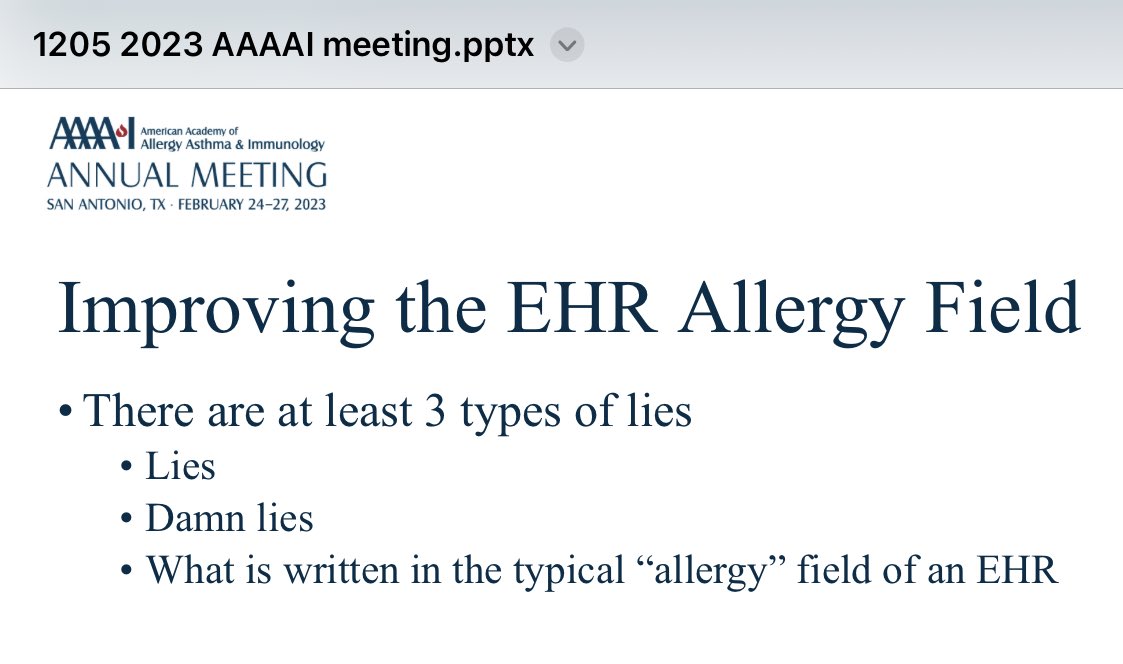 1205 2023 AAAAI meeting.pptx

AAAAI American Academy of Allergy Asthma & Immunology
ANNUAL MEETING
SAN ANTONIO, TX · FEBRUARY 24–27, 2023

Improving the EHR Allergy Field

• There are at least 3 types of lies
  • Lies
  • Damn lies
  • What is written in the typical “allergy” field of an EHR